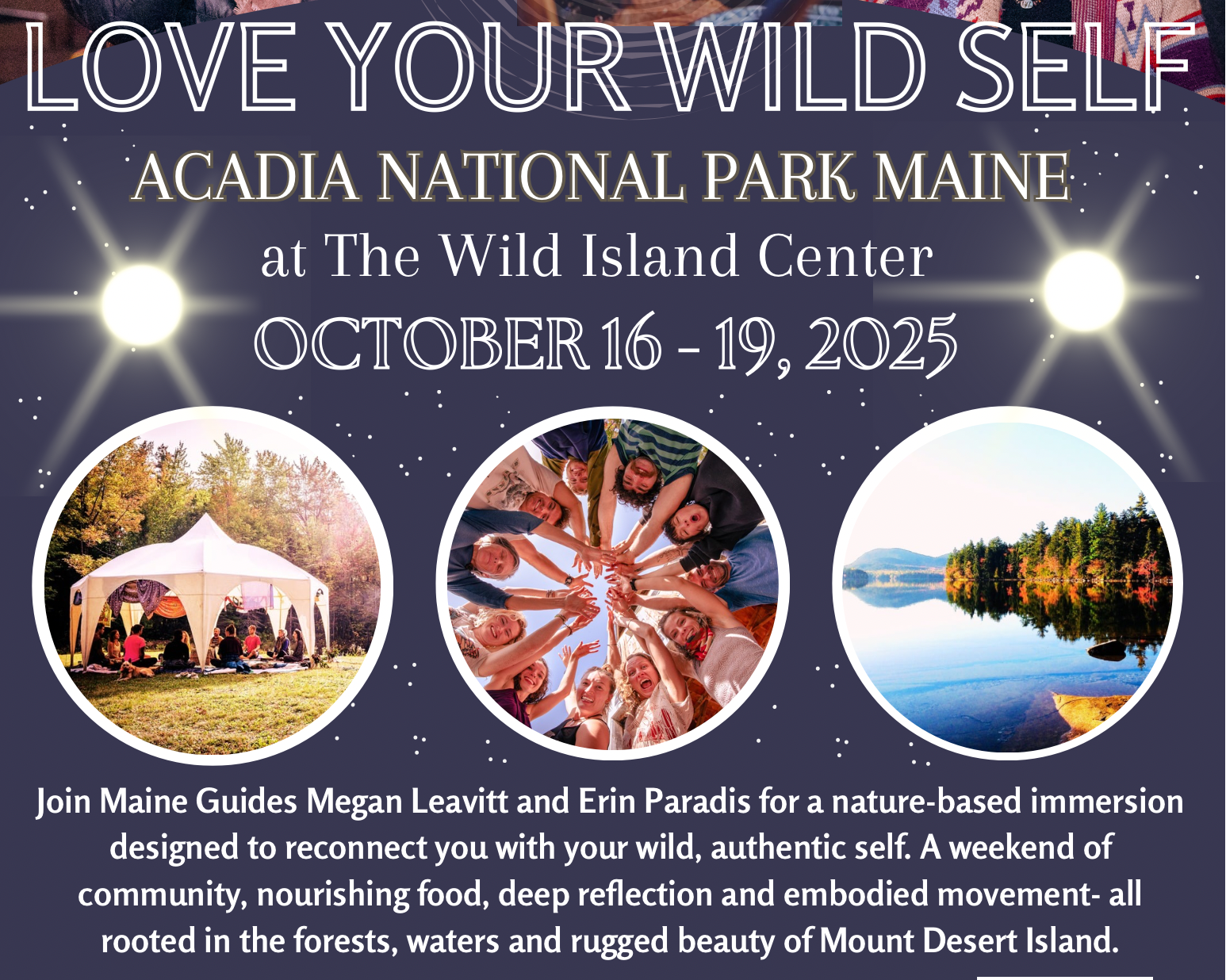 LOVE YOUR WILD SELF

ACADIA NATIONAL PARK MAINE

at The Wild Island Center

OCTOBER 16 - 19, 2025

Join Maine Guides Megan Leavitt and Erin Paradis for a nature-based immersion designed to reconnect you with your wild, authentic self. A weekend of community, nourishing food, deep reflection and embodied movement- all rooted in the forests, waters and rugged beauty of Mount Desert Island.